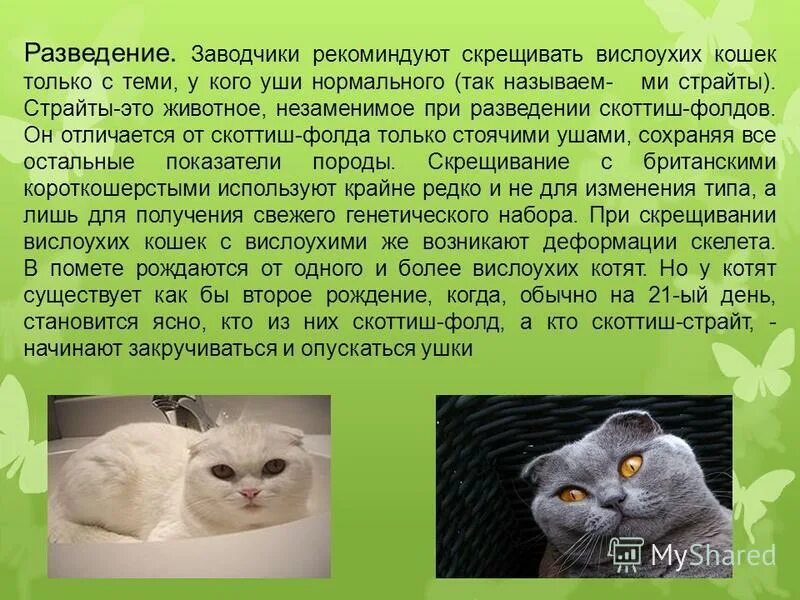 Разведение. Заводчики рекоминдуют скрещивать вислоухих кошек только с теми, у кого уши нормального (так называем- ми страйты). Страйты-это животное, незаменимое при разведении скоттиш-фолдов. Он отличается от скоттиш-фолда только стоячими ушами, сохраняя все остальные показатели породы. Скрещивание с британскими короткошерстыми используют крайне редко и не для изменения типа, а лишь для получения свежего генетического набора. При скрещивании вислоухих кошек с вислоухими же возникают деформации скелета. В помете рождаются от одного и более вислоухих котят. Но у котят существует как бы второе рождение, когда, обычно на 21-ый день, становится ясно, кто из них скоттиш-фолд, а кто скоттиш-страйт, - начинают закручиваться и опускаться ушки

MyShared